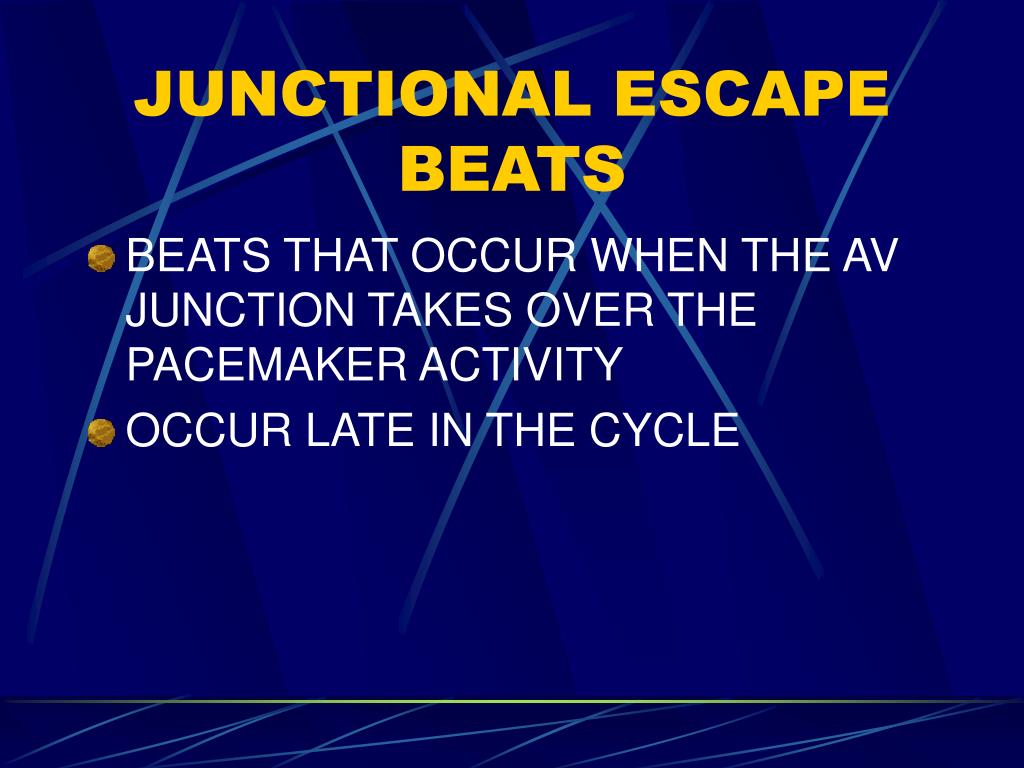 JUNCTIONAL ESCAPE BEATS

BEATS THAT OCCUR WHEN THE AV JUNCTION TAKES OVER THE PACEMAKER ACTIVITY

OCCUR LATE IN THE CYCLE